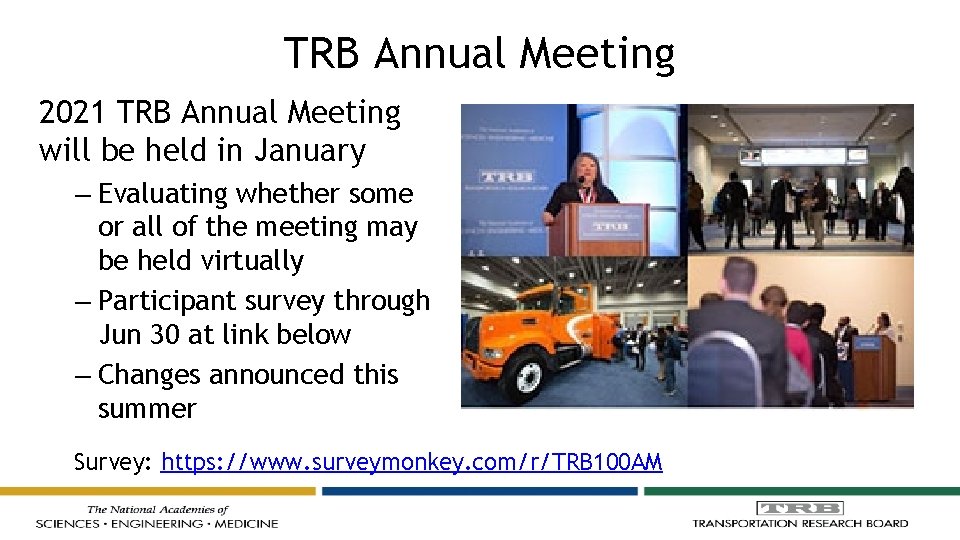 TRB Annual Meeting

2021 TRB Annual Meeting will be held in January

– Evaluating whether some or all of the meeting may be held virtually

– Participant survey through Jun 30 at link below

– Changes announced this summer

TRB

TRB

Survey: https://www.surveymonkey.com/r/TRB100AM

The National Academies of SCIENCES · ENGINEERING · MEDICINE

TRB TRANSPORTATION RESEARCH BOARD